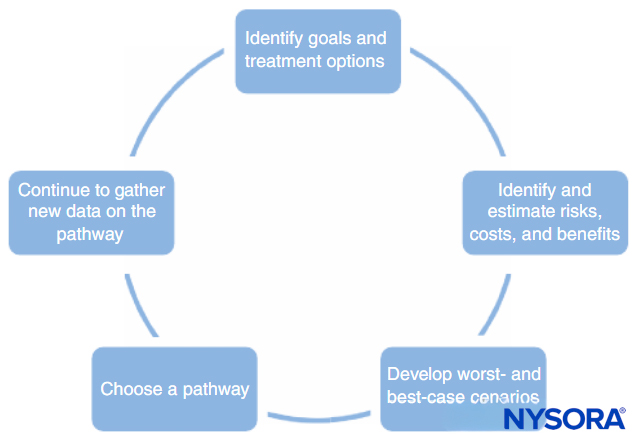 Identify goals and treatment options

Identify and estimate risks, costs, and benefits

Develop worst- and best-case cenarios

Choose a pathway

Continue to gather new data on the pathway

NYSORA®